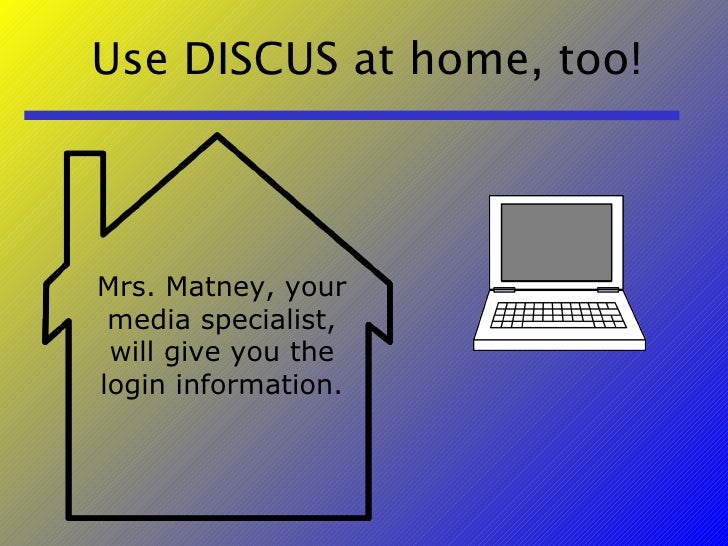 Use DISCUS at home, too!

Mrs. Matney, your media specialist, will give you the login information.